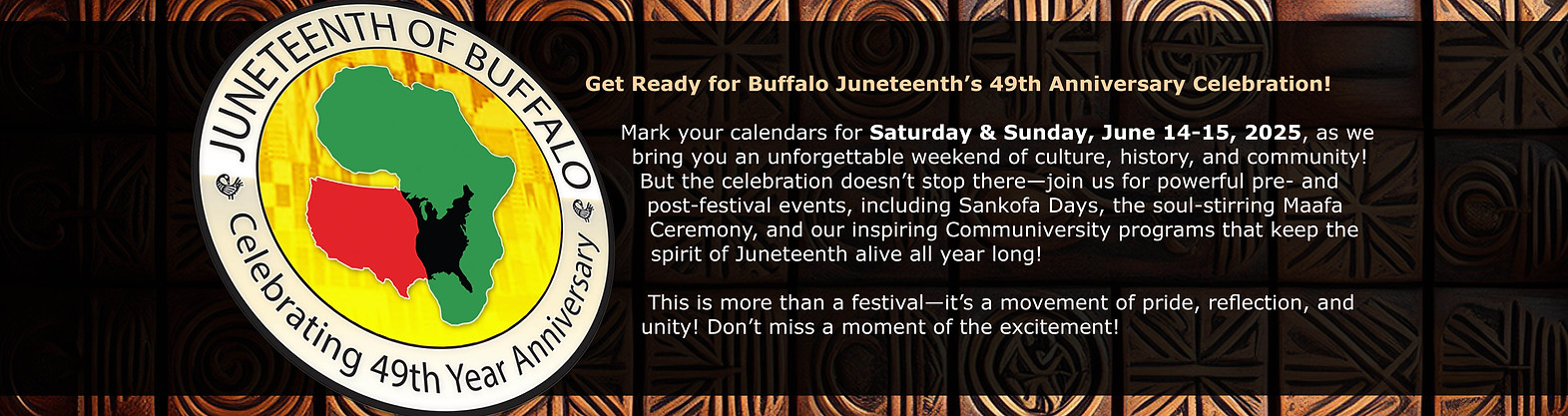 JUNETEENTH OF BUFFALO

Celebrating 49th Year Anniversary

Get Ready for Buffalo Juneteenth's 49th Anniversary Celebration!

Mark your calendars for Saturday & Sunday, June 14-15, 2025, as we bring you an unforgettable weekend of culture, history, and community! But the celebration doesn't stop there—join us for powerful pre- and post-festival events, including Sankofa Days, the soul-stirring Maafa Ceremony, and our inspiring Communiversity programs that keep the spirit of Juneteenth alive all year long!

This is more than a festival—it's a movement of pride, reflection, and unity! Don't miss a moment of the excitement!